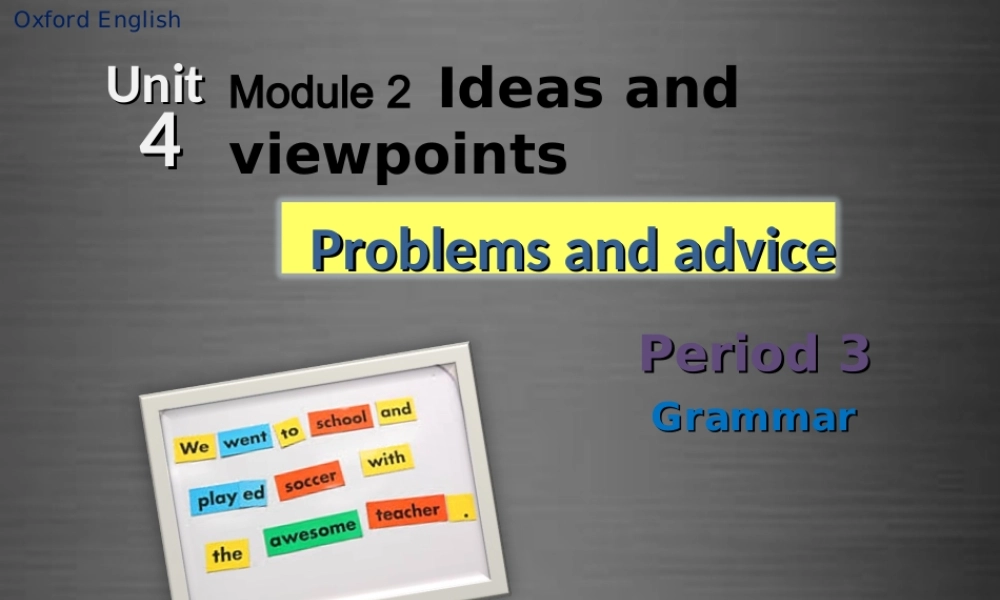 Oxford English

Unit 4 Module 2 Ideas and viewpoints

Problems and advice

Period 3
Grammar

We went to school and
play ed soccer with
the awesome teacher .